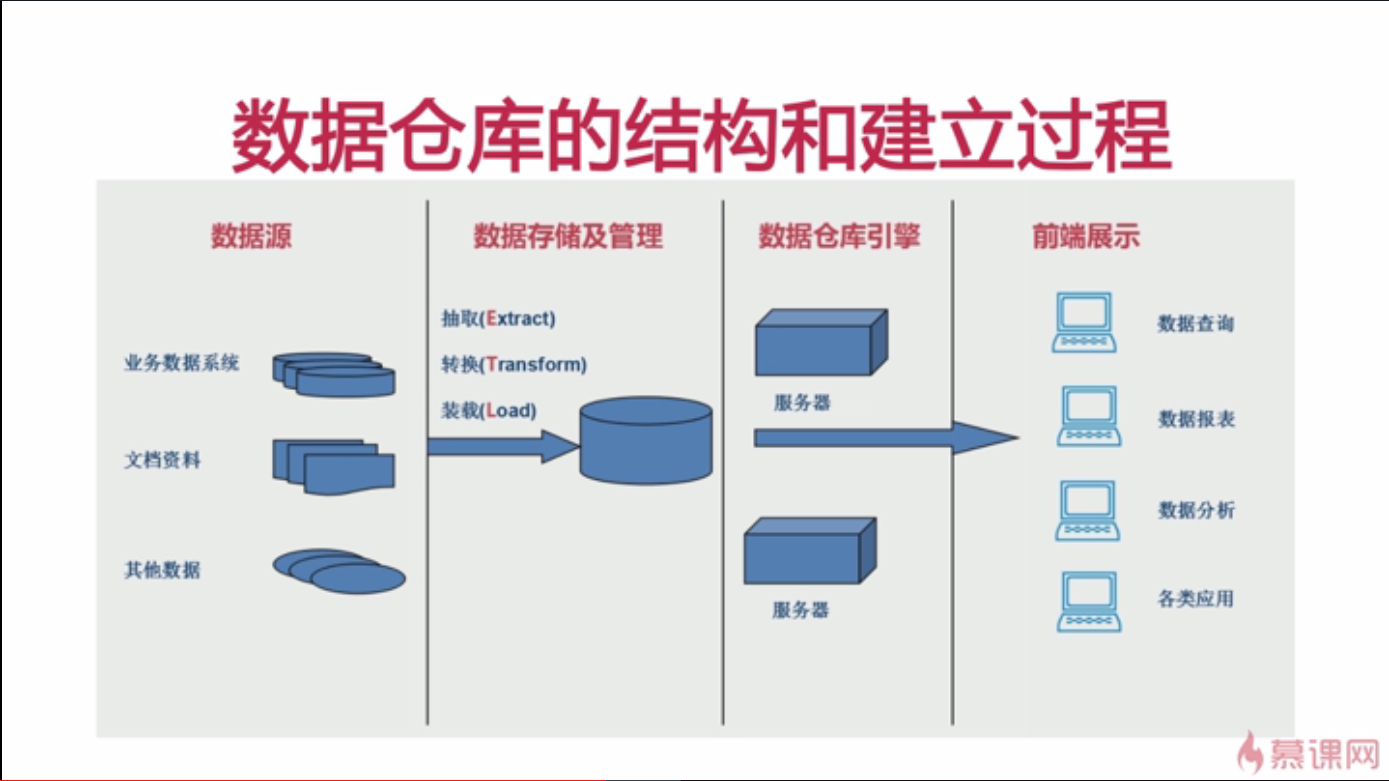 数据仓库的结构和建立过程

数据源

业务数据系统

文档资料

其他数据

数据存储及管理

抽取(Extract)

转换(Transform)

装载(Load)

数据仓库引擎

服务器

服务器

前端展示

数据查询

数据报表

数据分析

各类应用

慕课网